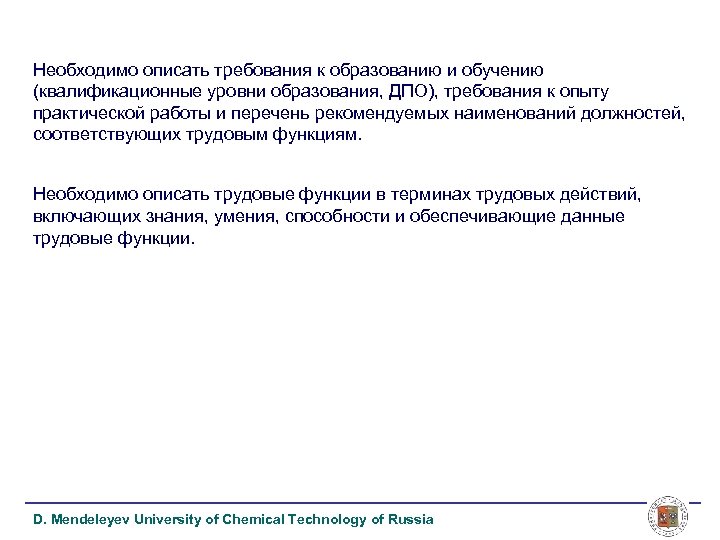 Необходимо описать требования к образованию и обучению (квалификационные уровни образования, ДПО), требования к опыту практической работы и перечень рекомендуемых наименований должностей, соответствующих трудовым функциям.

Необходимо описать трудовые функции в терминах трудовых действий, включающих знания, умения, способности и обеспечивающие данные трудовые функции.

D. Mendeleyev University of Chemical Technology of Russia